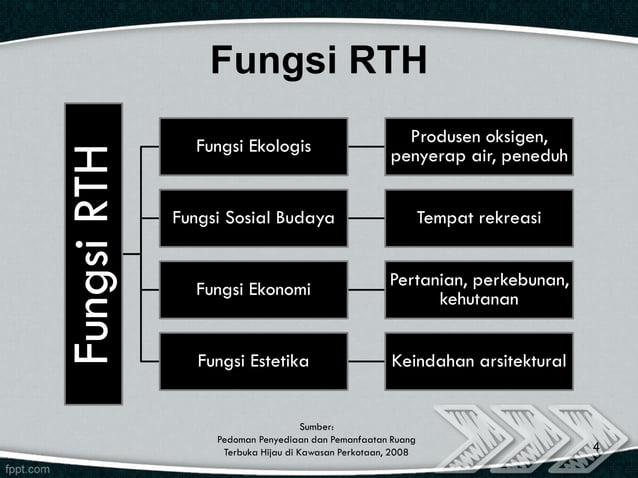 Fungsi RTH

Fungsi RTH

Fungsi Ekologis

Produsen oksigen, penyerap air, peneduh

Fungsi Sosial Budaya

Tempat rekreasi

Fungsi Ekonomi

Pertanian, perkebunan, kehutanan

Fungsi Estetika

Keindahan arsitektural

Sumber:
Pedoman Penyediaan dan Pemanfaatan Ruang Terbuka Hijau di Kawasan Perkotaan, 2008

4

fppt.com